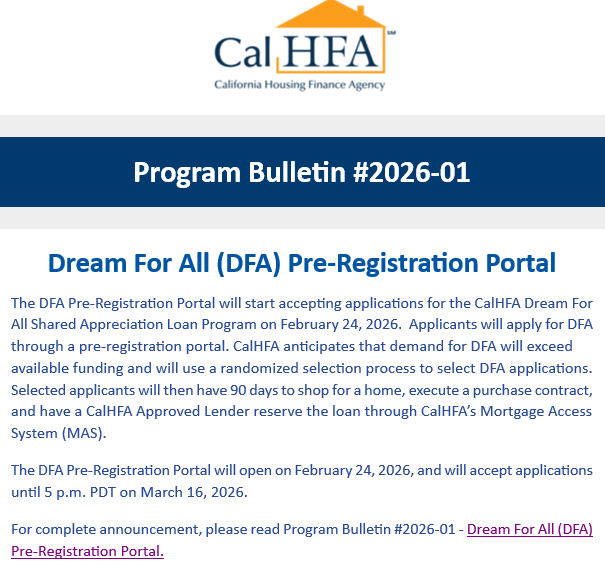 Cal HFA℠
California Housing Finance Agency

Program Bulletin #2026-01

Dream For All (DFA) Pre-Registration Portal

The DFA Pre-Registration Portal will start accepting applications for the CalHFA Dream For All Shared Appreciation Loan Program on February 24, 2026. Applicants will apply for DFA through a pre-registration portal. CalHFA anticipates that demand for DFA will exceed available funding and will use a randomized selection process to select DFA applications. Selected applicants will then have 90 days to shop for a home, execute a purchase contract, and have a CalHFA Approved Lender reserve the loan through CalHFA's Mortgage Access System (MAS).

The DFA Pre-Registration Portal will open on February 24, 2026, and will accept applications until 5 p.m. PDT on March 16, 2026.

For complete announcement, please read Program Bulletin #2026-01 - Dream For All (DFA) Pre-Registration Portal.